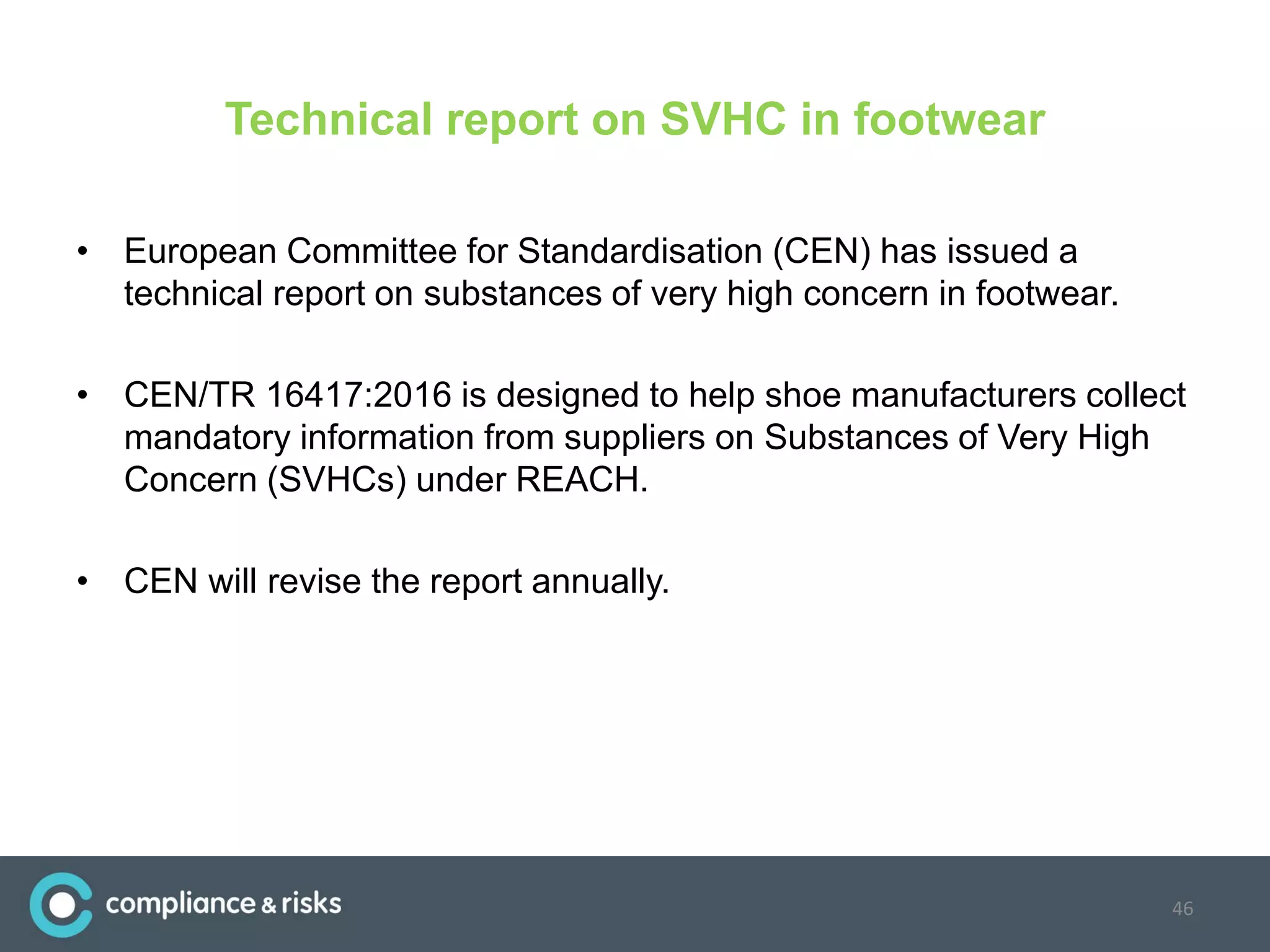 Technical report on SVHC in footwear

• European Committee for Standardisation (CEN) has issued a technical report on substances of very high concern in footwear.

• CEN/TR 16417:2016 is designed to help shoe manufacturers collect mandatory information from suppliers on Substances of Very High Concern (SVHCs) under REACH.

• CEN will revise the report annually.

compliance & risks

46